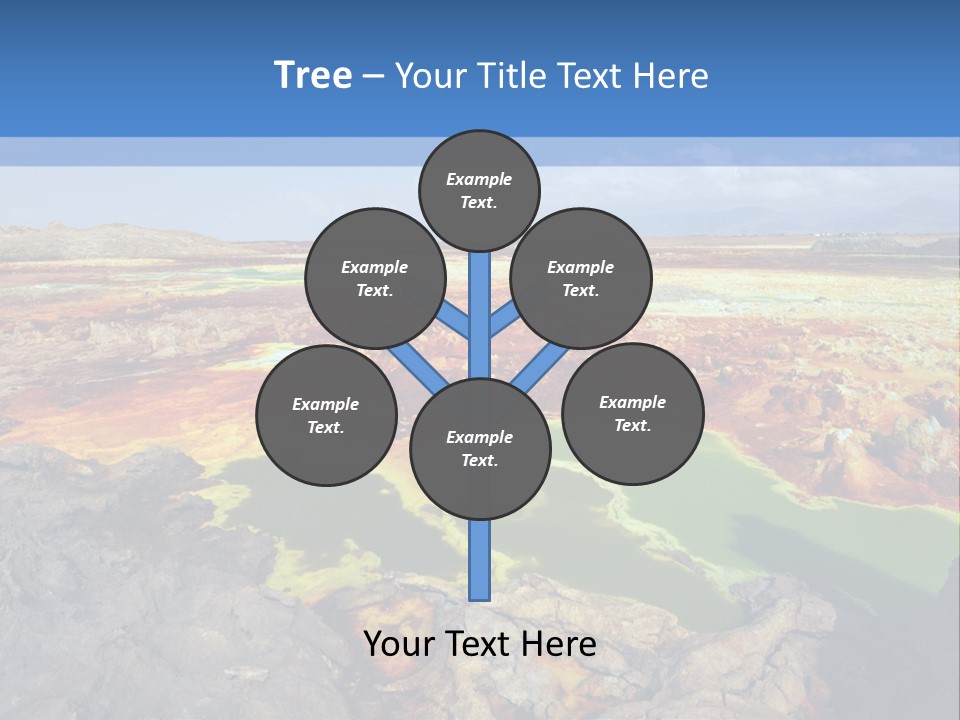 Tree – Your Title Text Here

Example Text.

Example Text.

Example Text.

Example Text.

Example Text.

Example Text.

Your Text Here